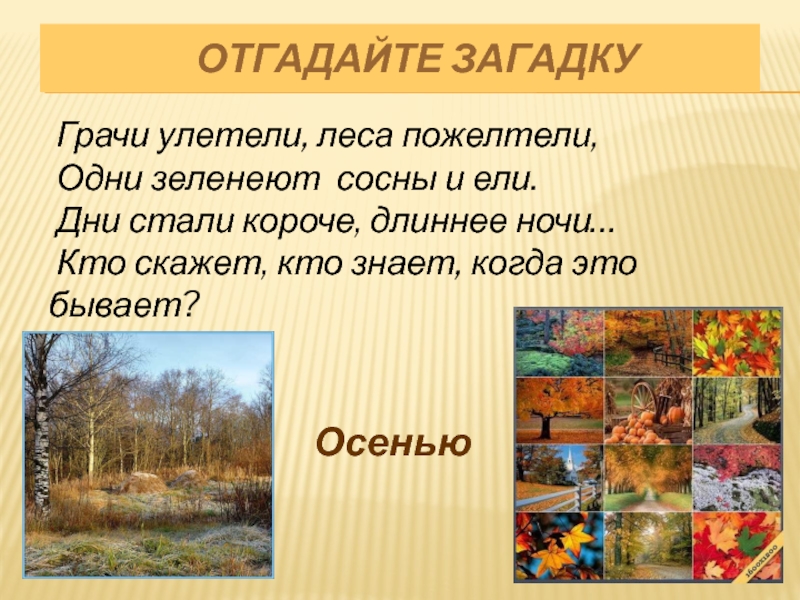 ОТГАДАЙТЕ ЗАГАДКУ

Грачи улетели, леса пожелтели,
Одни зеленеют сосны и ели.
Дни стали короче, длиннее ночи...
Кто скажет, кто знает, когда это бывает?

Осенью

1600x1200